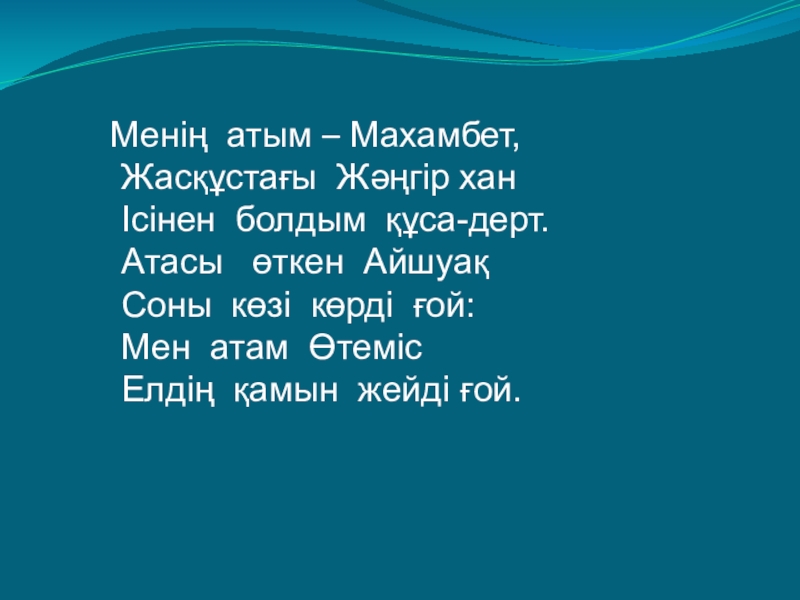 Менің атым – Махамбет,
Жасқұстағы Жәңгір хан
Ісінен болдым құса-дерт.
Атасы өткен Айшуақ
Соны көзі көрді ғой:
Мен атам Өтеміс
Елдің қамын жейді ғой.